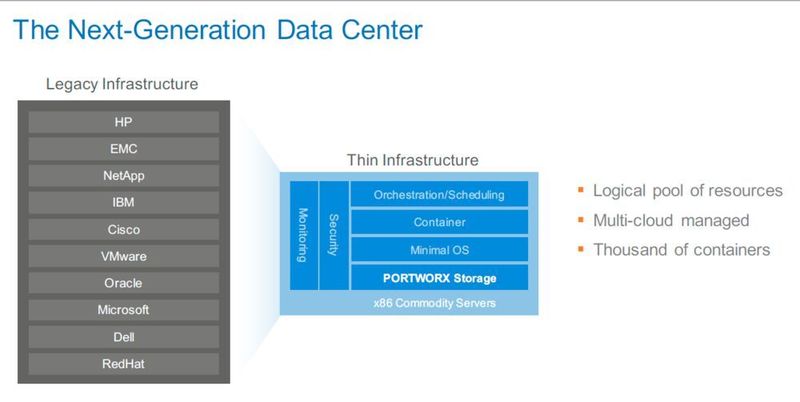 The Next-Generation Data Center

Legacy Infrastructure

HP
EMC
NetApp
IBM
Cisco
VMware
Oracle
Microsoft
Dell
RedHat

Thin Infrastructure

Monitoring
Security
Orchestration/Scheduling
Container
Minimal OS
PORTWORX Storage
x86 Commodity Servers

- Logical pool of resources
- Multi-cloud managed
- Thousand of containers